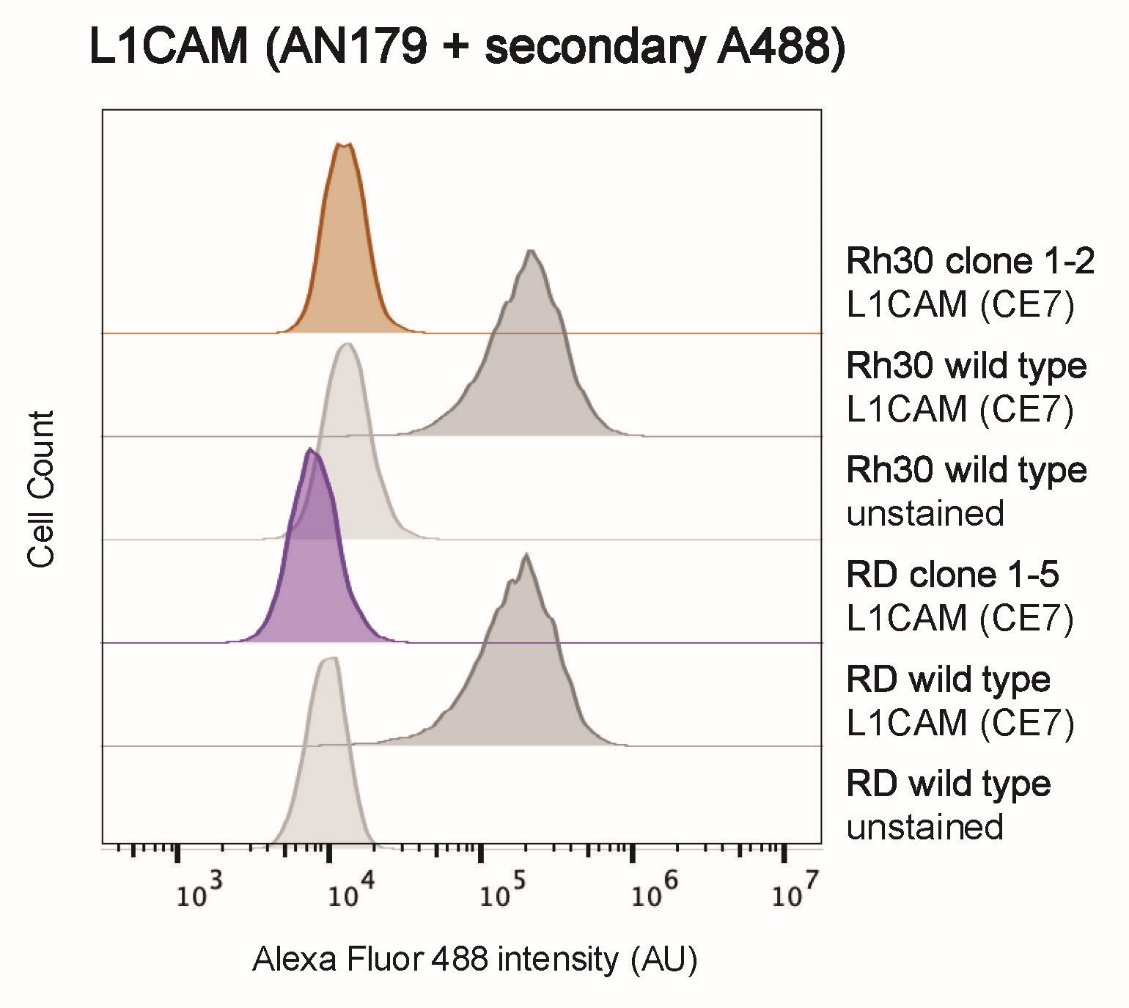 L1CAM (AN179 + secondary A488)

Cell Count

Rh30 clone 1-2
L1CAM (CE7)

Rh30 wild type
L1CAM (CE7)

Rh30 wild type
unstained

RD clone 1-5
L1CAM (CE7)

RD wild type
L1CAM (CE7)

RD wild type
unstained

$10^3$ $10^4$ $10^5$ $10^6$ $10^7$

Alexa Fluor 488 intensity (AU)